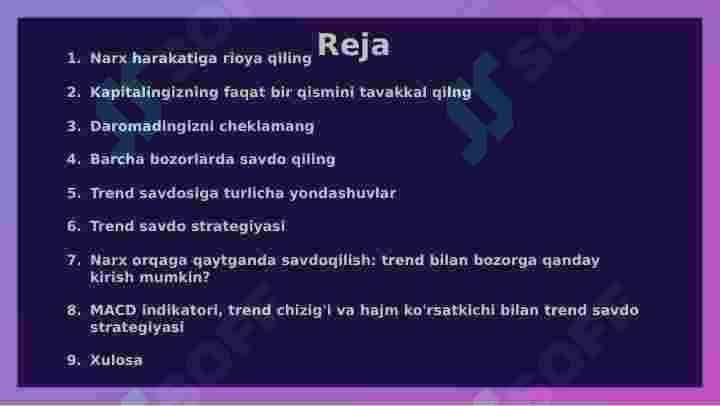 Reja

1. Narx harakatiga rioya qiling
2. Kapitalingizning faqat bir qismini tavakkal qilng
3. Daromadingizni cheklamang
4. Barcha bozorlarda savdo qiling
5. Trend savdosiga turlicha yondashuvlar
6. Trend savdo strategiyasi
7. Narx orqaga qaytganda savdoqilish: trend bilan bozorga qanday kirish mumkin?
8. MACD indikatori, trend chizig'i va hajm ko'rsatkichi bilan trend savdo strategiyasi
9. Xulosa